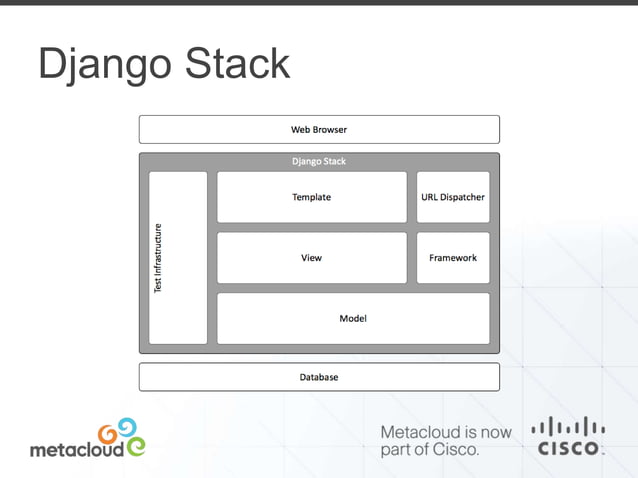 Django Stack

Web Browser

Django Stack

Test Infrastructure

Template

URL Dispatcher

View

Framework

Model

Database

metacloud

Metacloud is now part of Cisco.

CISCO.